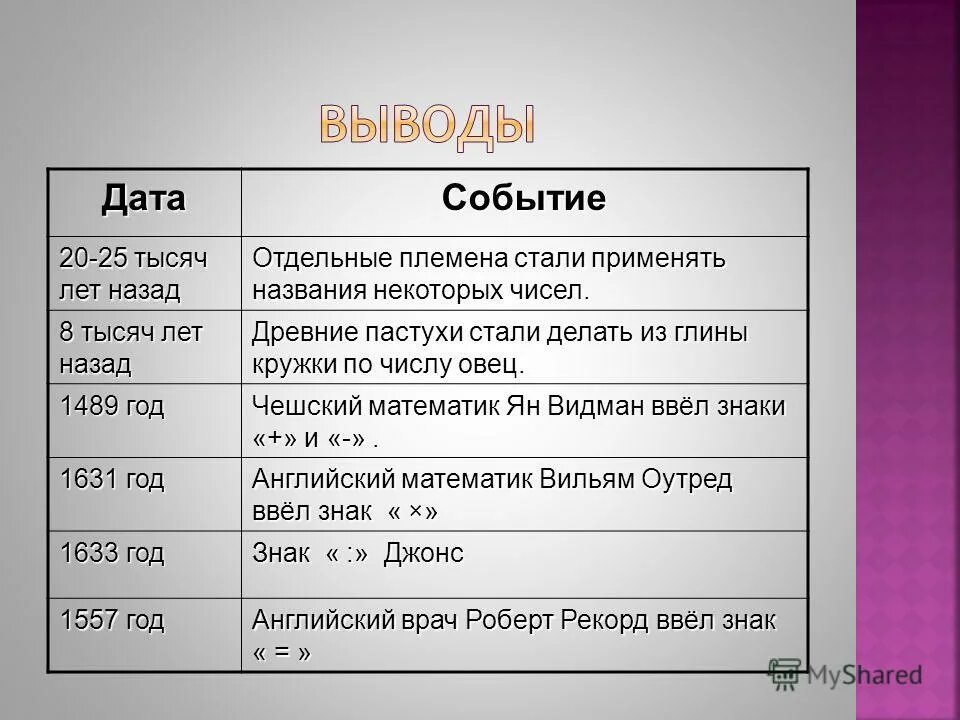 ВЫВОДЫ

| Дата | Событие |
|---|---|
| 20-25 тысяч лет назад | Отдельные племена стали применять названия некоторых чисел. |
| 8 тысяч лет назад | Древние пастухи стали делать из глины кружки по числу овец. |
| 1489 год | Чешский математик Ян Видман ввёл знаки «+» и «-» . |
| 1631 год | Английский математик Вильям Оутред ввёл знак « ×» |
| 1633 год | Знак « :» Джонс |
| 1557 год | Английский врач Роберт Рекорд ввёл знак « = » |

MyShared